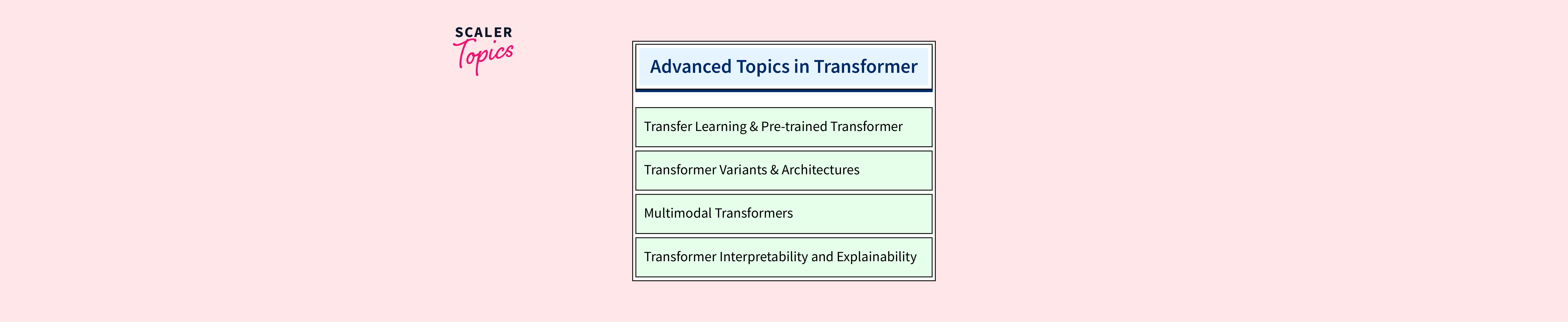 SCALER
Topics

Advanced Topics in Transformer

Transfer Learning & Pre-trained Transformer

Transformer Variants & Architectures

Multimodal Transformers

Transformer Interpretability and Explainability